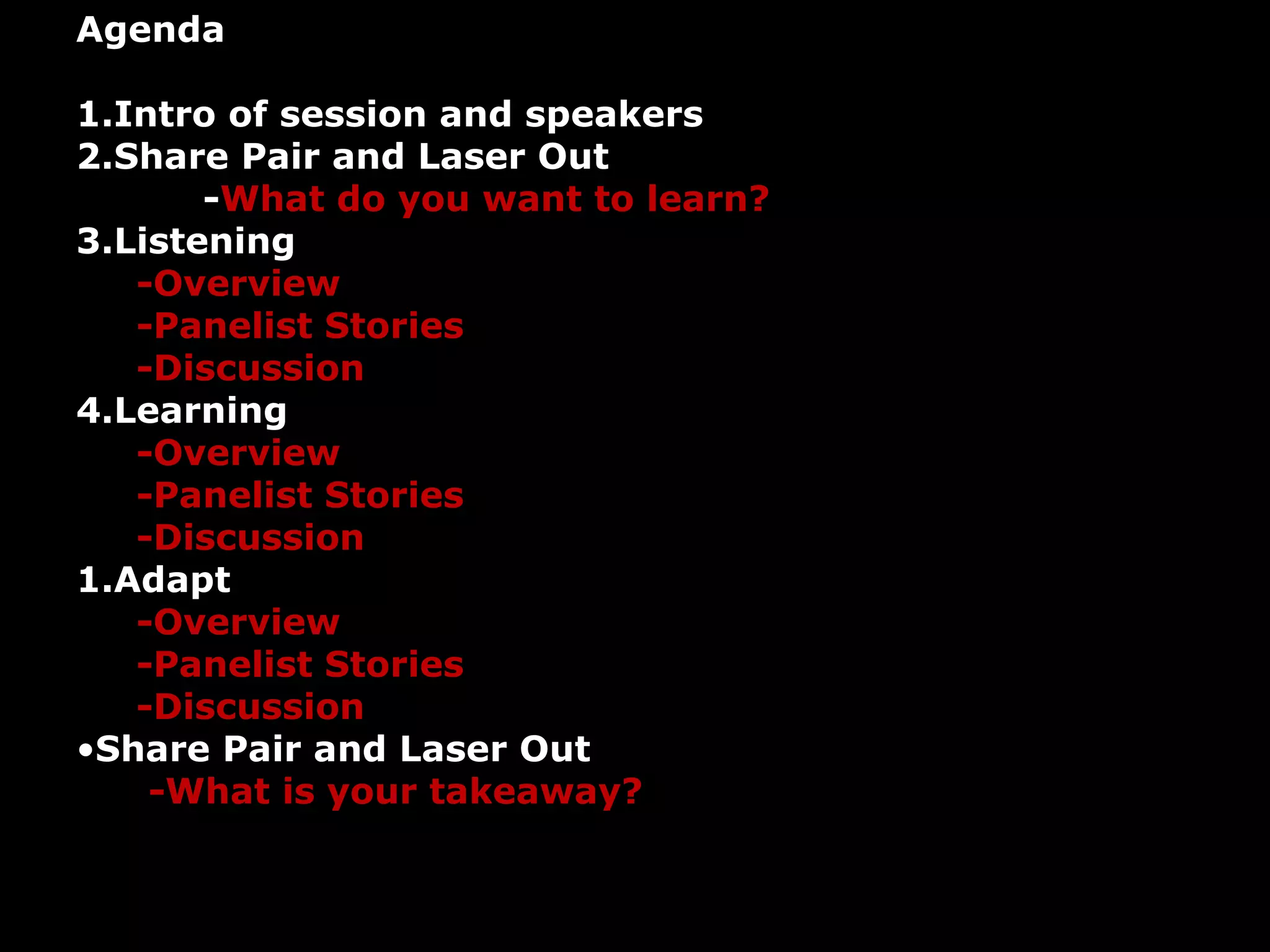 Agenda

1.Intro of session and speakers
2.Share Pair and Laser Out
-What do you want to learn?
3.Listening
-Overview
-Panelist Stories
-Discussion
4.Learning
-Overview
-Panelist Stories
-Discussion
1.Adapt
-Overview
-Panelist Stories
-Discussion
•Share Pair and Laser Out
-What is your takeaway?